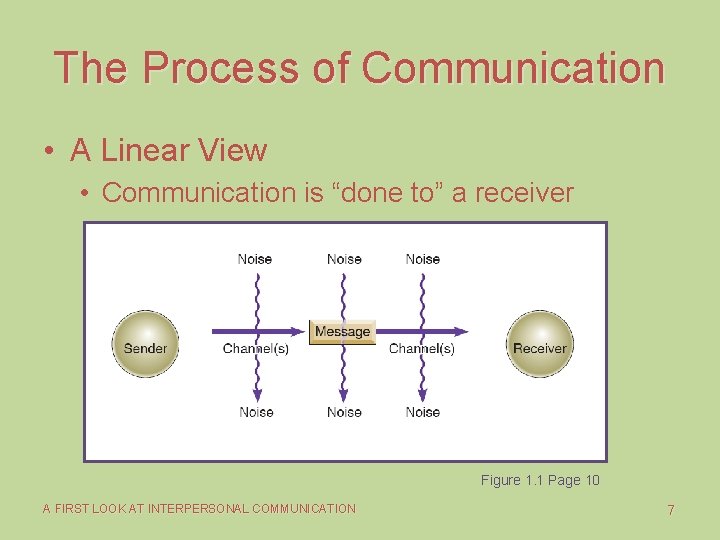 The Process of Communication

• A Linear View
  • Communication is “done to” a receiver

Noise Noise Noise

Sender Channel(s) Message Channel(s) Receiver

Noise Noise Noise

Figure 1.1 Page 10

A FIRST LOOK AT INTERPERSONAL COMMUNICATION

7